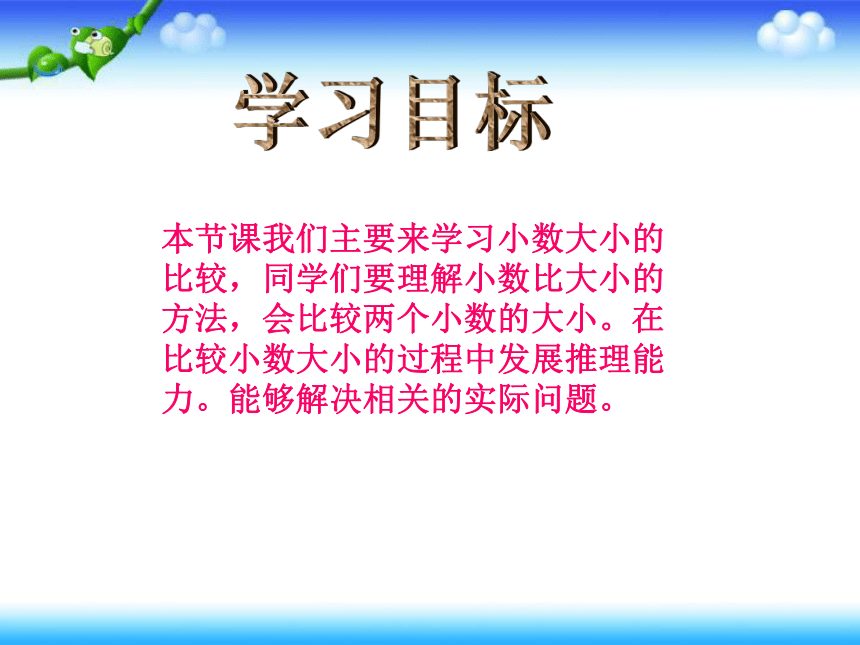 学习目标

本节课我们主要来学习小数大小的比较，同学们要理解小数比大小的方法，会比较两个小数的大小。在比较小数大小的过程中发展推理能力。能够解决相关的实际问题。